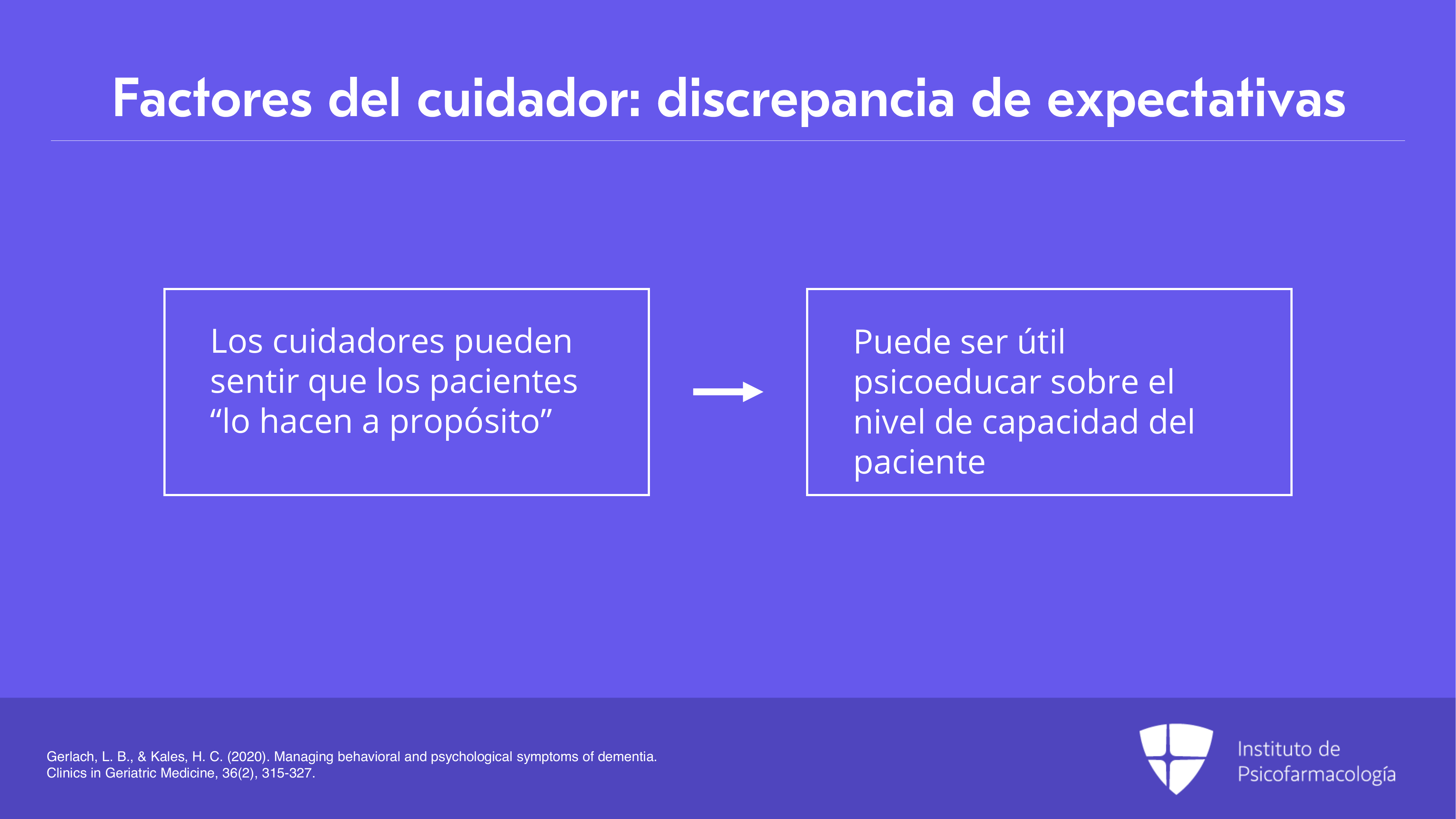 Factores del cuidador: discrepancia de expectativas

Los cuidadores pueden sentir que los pacientes “lo hacen a propósito”

Puede ser útil psicoeducar sobre el nivel de capacidad del paciente

Gerlach, L. B., & Kales, H. C. (2020). Managing behavioral and psychological symptoms of dementia. Clinics in Geriatric Medicine, 36(2), 315-327.

Instituto de Psicofarmacología